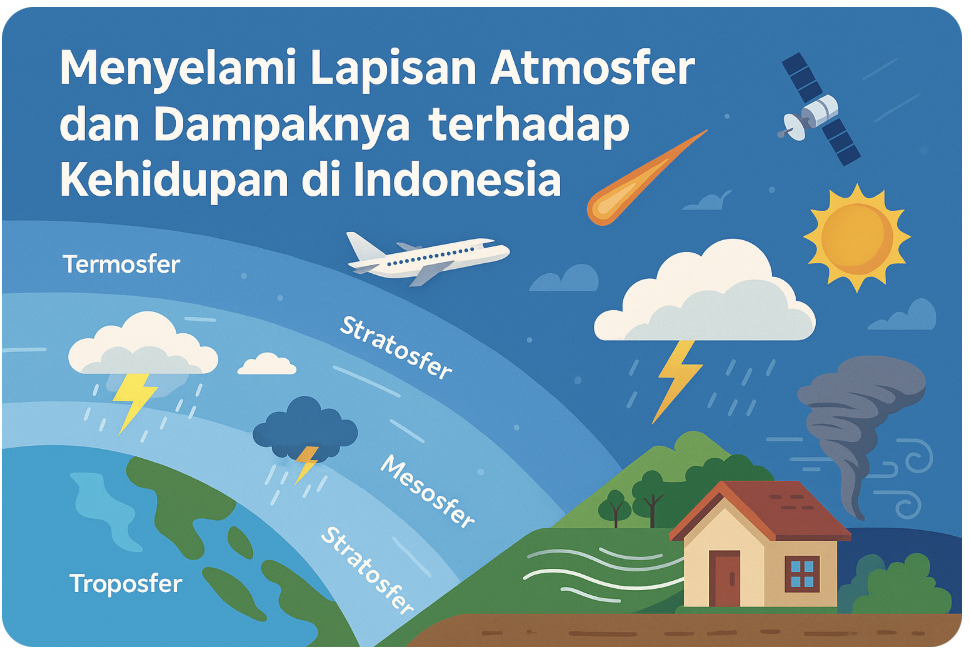 Menyelami Lapisan Atmosfer dan Dampaknya terhadap Kehidupan di Indonesia

Termosfer

Stratosfer

Mesosfer

Stratosfer

Troposfer